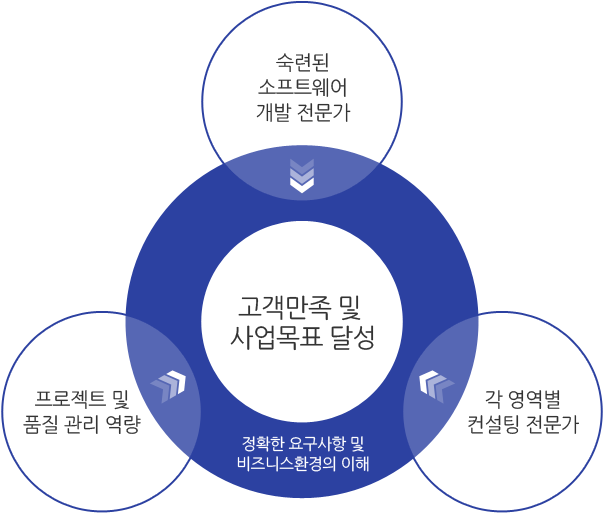 숙련된
소프트웨어
개발 전문가

고객만족 및
사업목표 달성

프로젝트 및
품질 관리 역량

각 영역별
컨설팅 전문가

정확한 요구사항 및
비즈니스환경의 이해